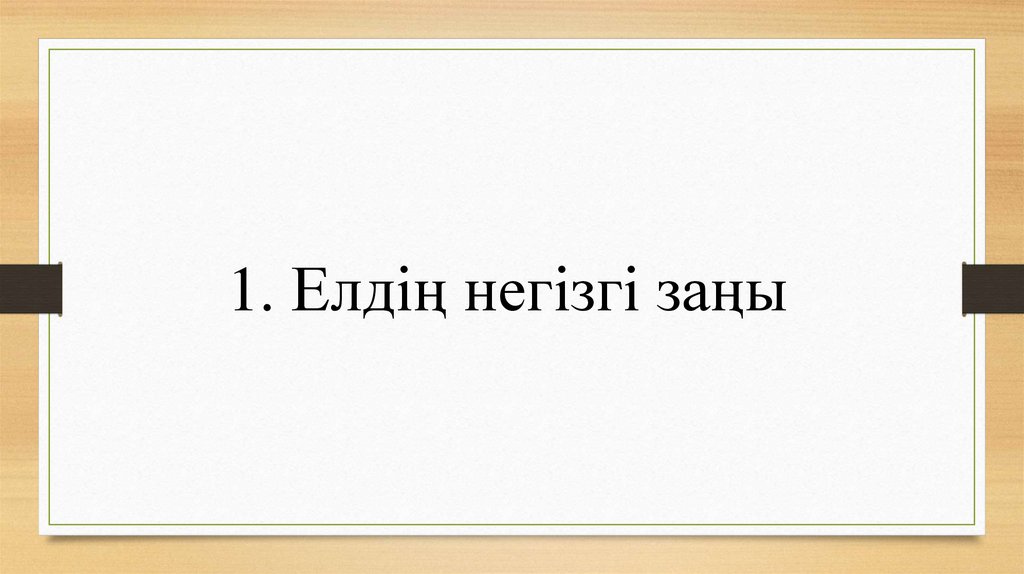 1. Елдің негізгі заңы